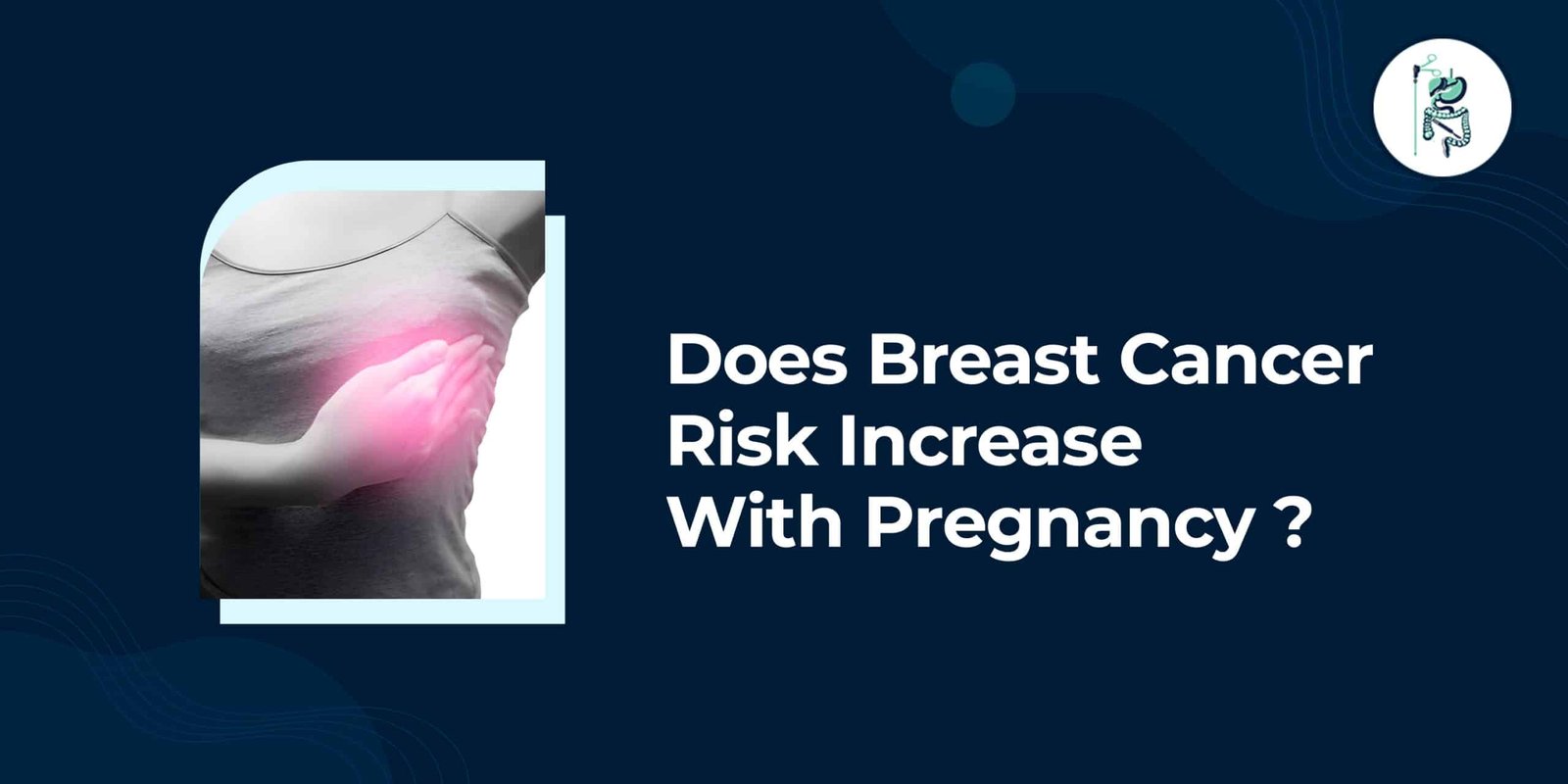 Does Breast Cancer Risk Increase With Pregnancy ?